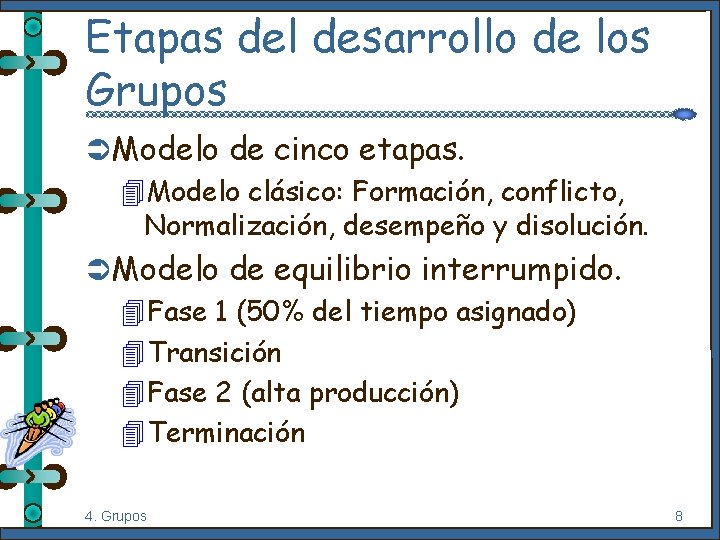 Etapas del desarrollo de los Grupos

Modelo de cinco etapas.

Modelo clásico: Formación, conflicto, Normalización, desempeño y disolución.

Modelo de equilibrio interrumpido.

Fase 1 (50% del tiempo asignado)

Transición

Fase 2 (alta producción)

Terminación

4. Grupos

8